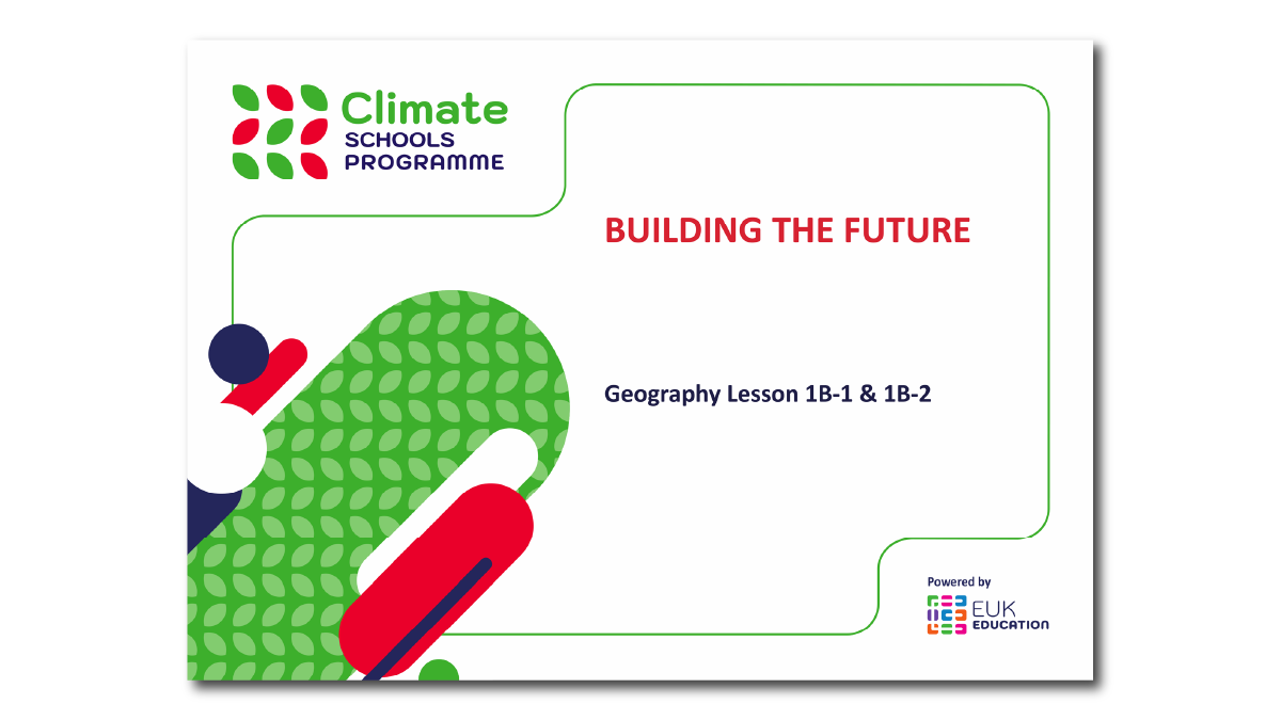 Climate
SCHOOLS
PROGRAMME

BUILDING THE FUTURE

Geography Lesson 1B-1 & 1B-2

Powered by
EUK
EDUCATION